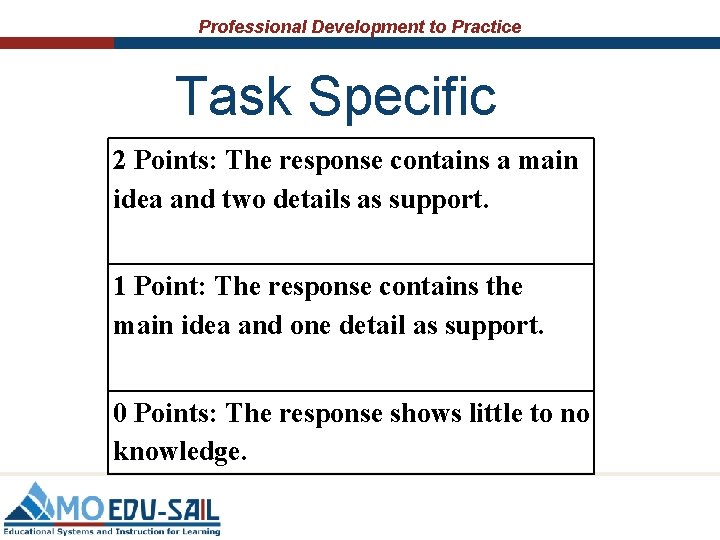 Professional Development to Practice

Task Specific

| 2 Points: The response contains a main idea and two details as support. |
|---|
| 1 Point: The response contains the main idea and one detail as support. |
| 0 Points: The response shows little to no knowledge. |

MO EDU-SAIL
Educational Systems and Instruction for Learning